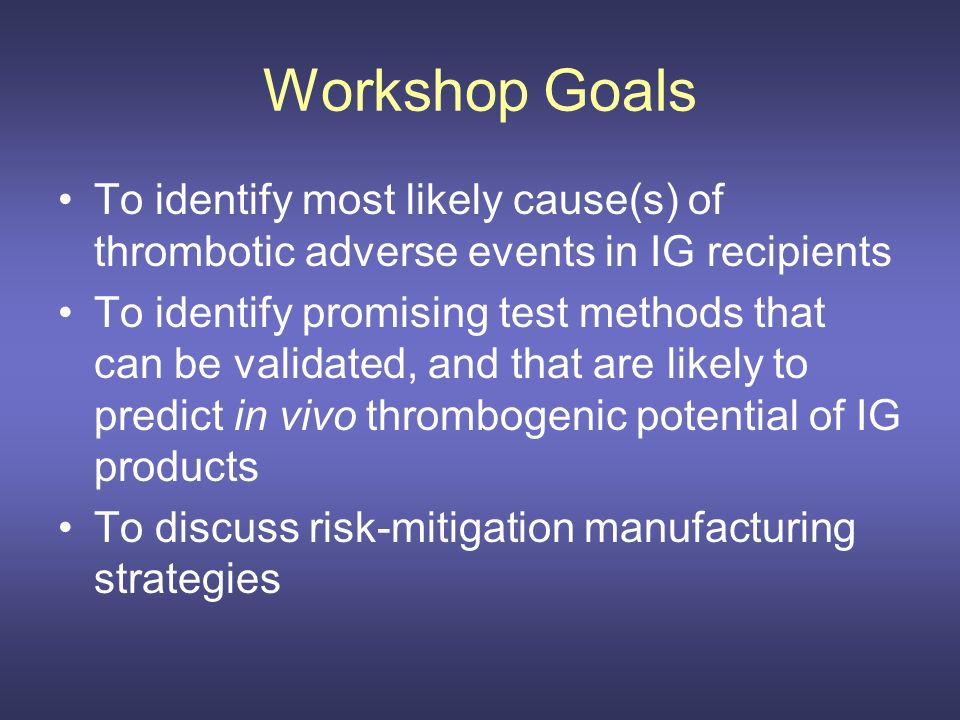 Workshop Goals

• To identify most likely cause(s) of thrombotic adverse events in IG recipients

• To identify promising test methods that can be validated, and that are likely to predict in vivo thrombogenic potential of IG products

• To discuss risk-mitigation manufacturing strategies